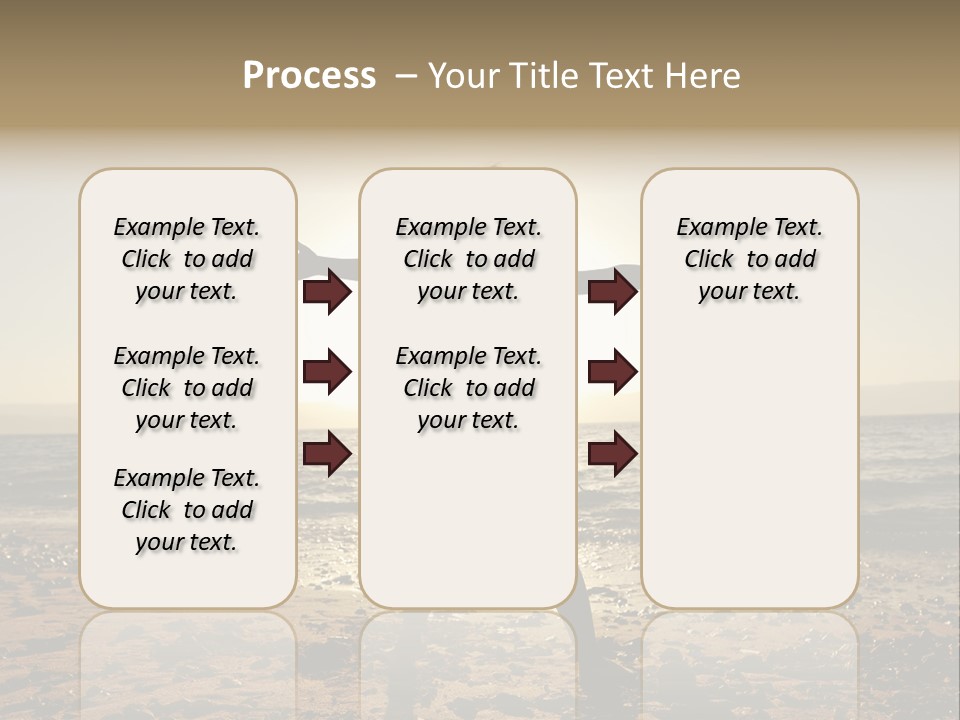 Process – Your Title Text Here

Example Text. Click to add your text.

Example Text. Click to add your text.

Example Text. Click to add your text.

Example Text. Click to add your text.

Example Text. Click to add your text.

Example Text. Click to add your text.